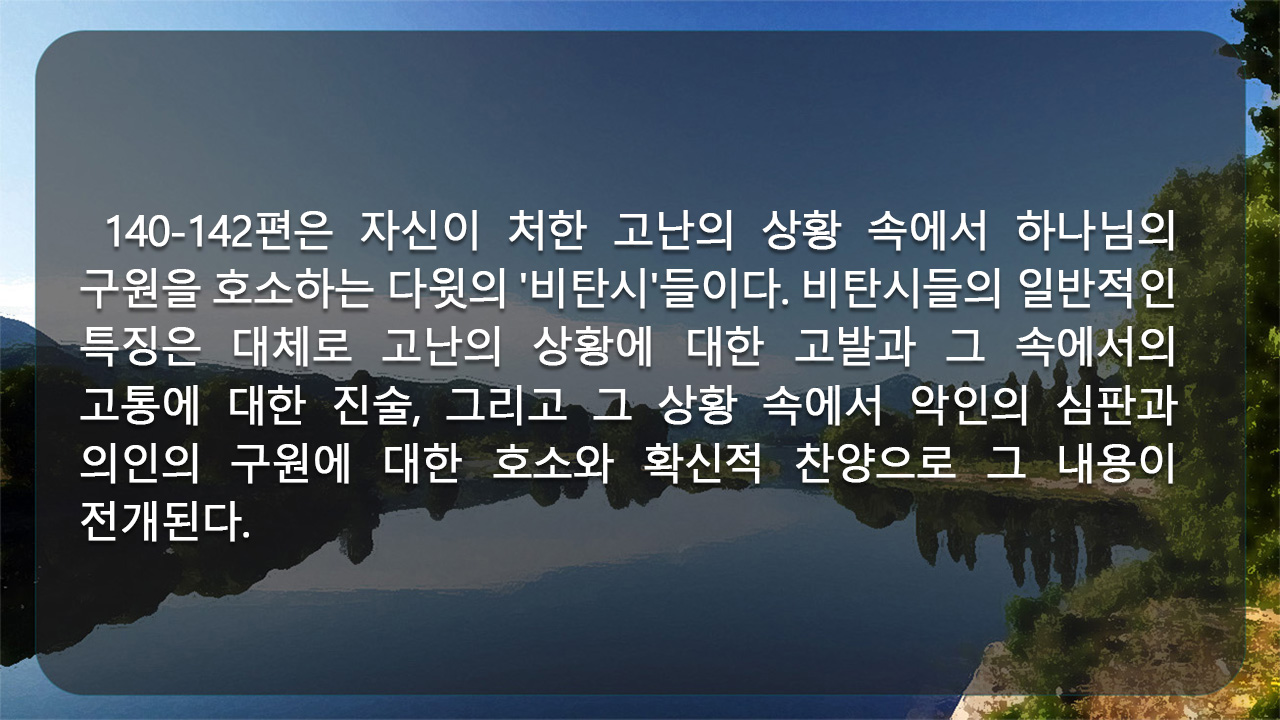 140-142편은 자신이 처한 고난의 상황 속에서 하나님의 구원을 호소하는 다윗의 '비탄시'들이다. 비탄시들의 일반적인 특징은 대체로 고난의 상황에 대한 고발과 그 속에서의 고통에 대한 진술, 그리고 그 상황 속에서 악인의 심판과 의인의 구원에 대한 호소와 확신적 찬양으로 그 내용이 전개된다.